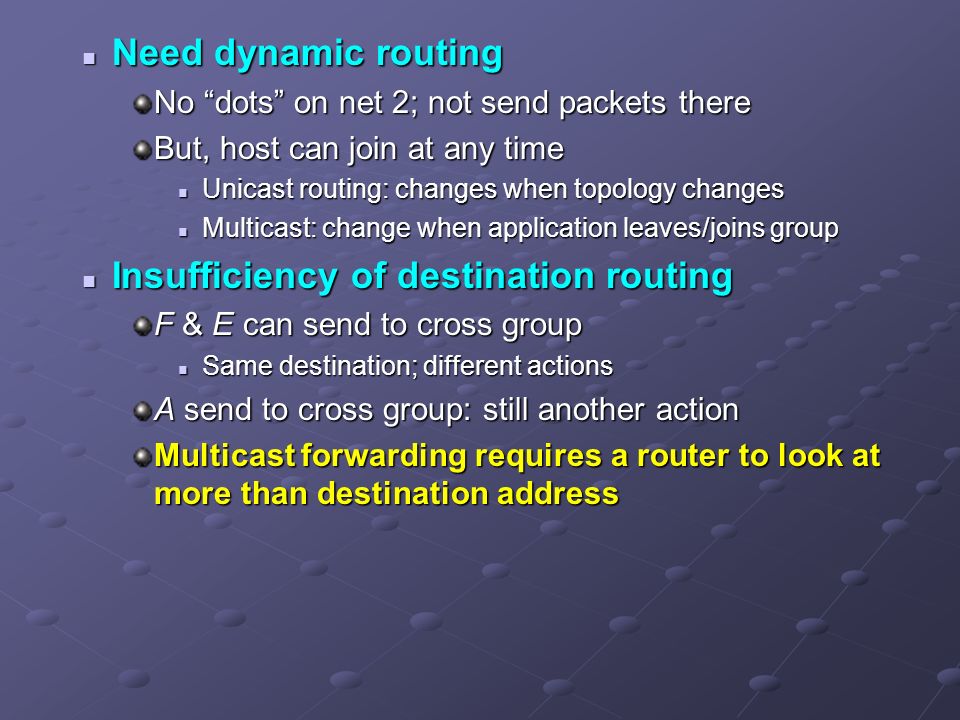 Need dynamic routing

No “dots” on net 2; not send packets there

But, host can join at any time

Unicast routing: changes when topology changes

Multicast: change when application leaves/joins group

Insufficiency of destination routing

F & E can send to cross group

Same destination; different actions

A send to cross group: still another action

Multicast forwarding requires a router to look at more than destination address